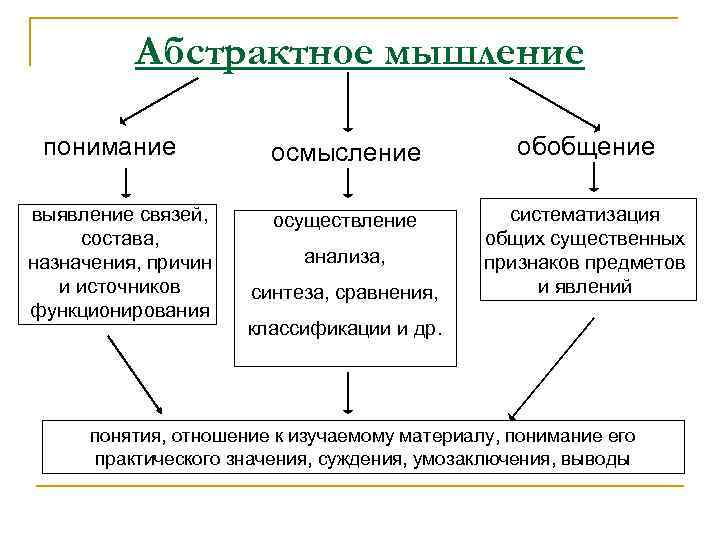 Абстрактное мышление

понимание

осмысление

обобщение

выявление связей, состава, назначения, причин и источников функционирования

осуществление анализа, синтеза, сравнения, классификации и др.

систематизация общих существенных признаков предметов и явлений

понятия, отношение к изучаемому материалу, понимание его практического значения, суждения, умозаключения, выводы